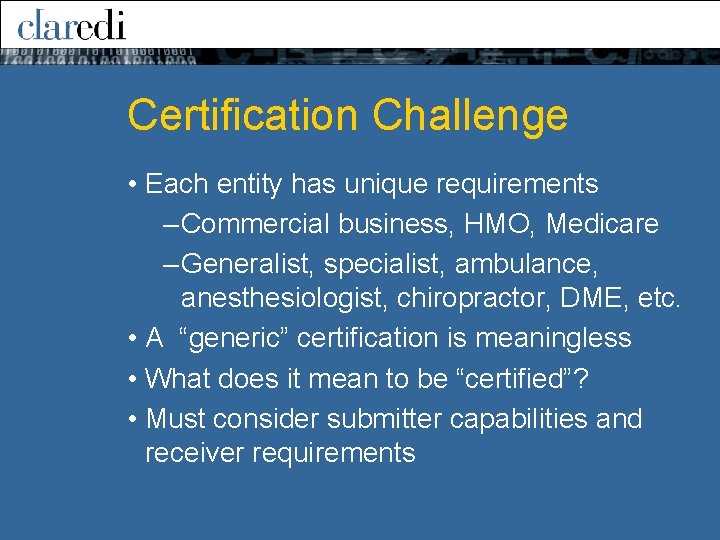 claredi

Certification Challenge

• Each entity has unique requirements
– Commercial business, HMO, Medicare
– Generalist, specialist, ambulance, anesthesiologist, chiropractor, DME, etc.
• A “generic” certification is meaningless
• What does it mean to be “certified”?
• Must consider submitter capabilities and receiver requirements